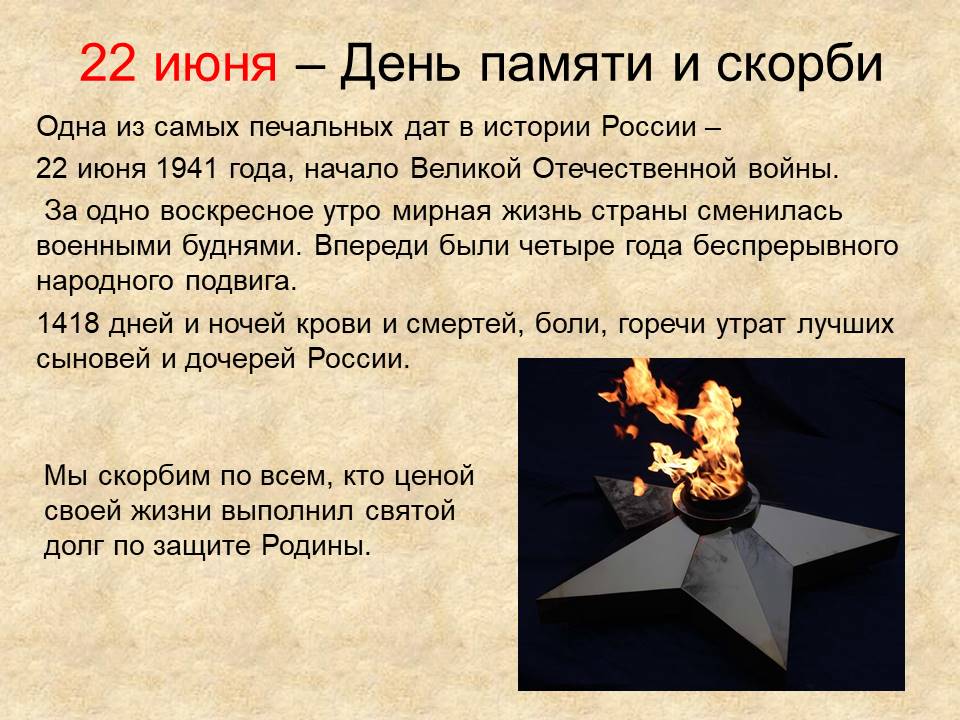 22 июня – День памяти и скорби

Одна из самых печальных дат в истории России –

22 июня 1941 года, начало Великой Отечественной войны.

За одно воскресное утро мирная жизнь страны сменилась военными буднями. Впереди были четыре года беспрерывного народного подвига.

1418 дней и ночей крови и смертей, боли, горечи утрат лучших сыновей и дочерей России.

Мы скорбим по всем, кто ценой своей жизни выполнил святой долг по защите Родины.